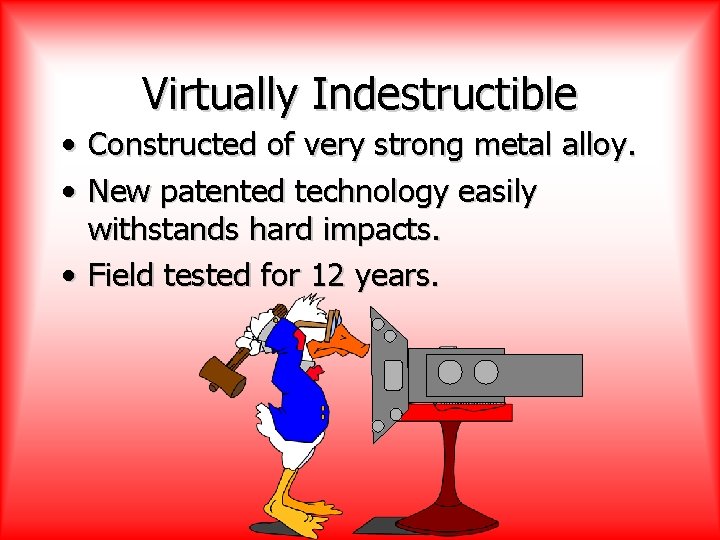 Virtually Indestructible

• Constructed of very strong metal alloy.
• New patented technology easily withstands hard impacts.
• Field tested for 12 years.